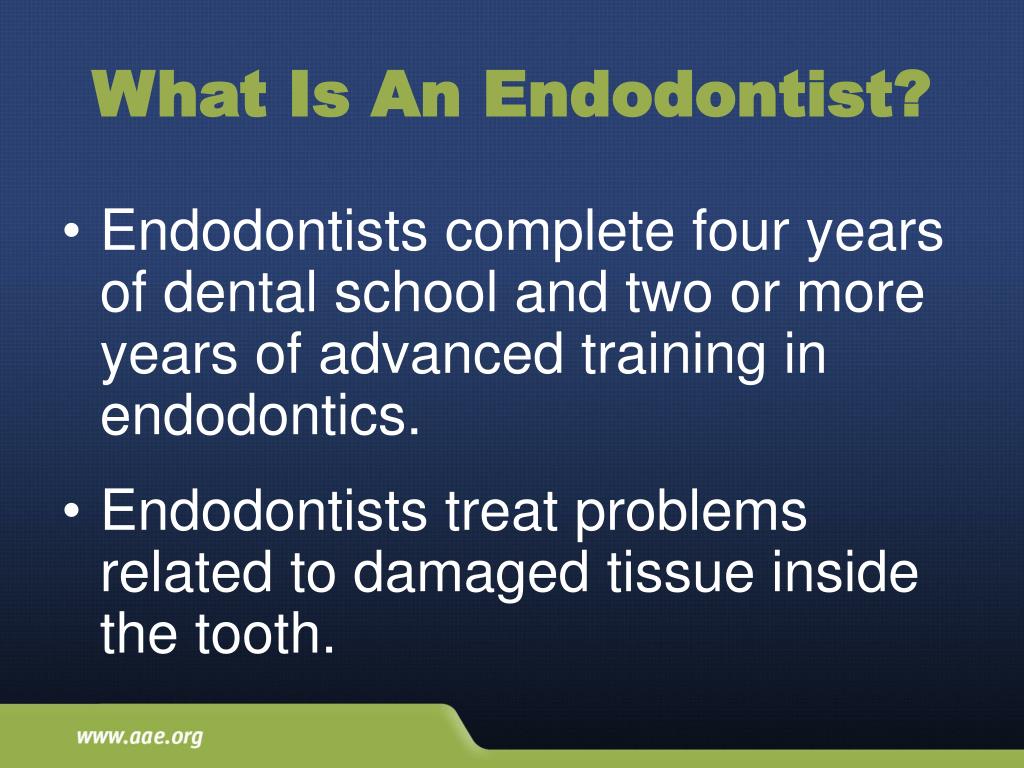 What Is An Endodontist?

• Endodontists complete four years of dental school and two or more years of advanced training in endodontics.

• Endodontists treat problems related to damaged tissue inside the tooth.

www.aae.org